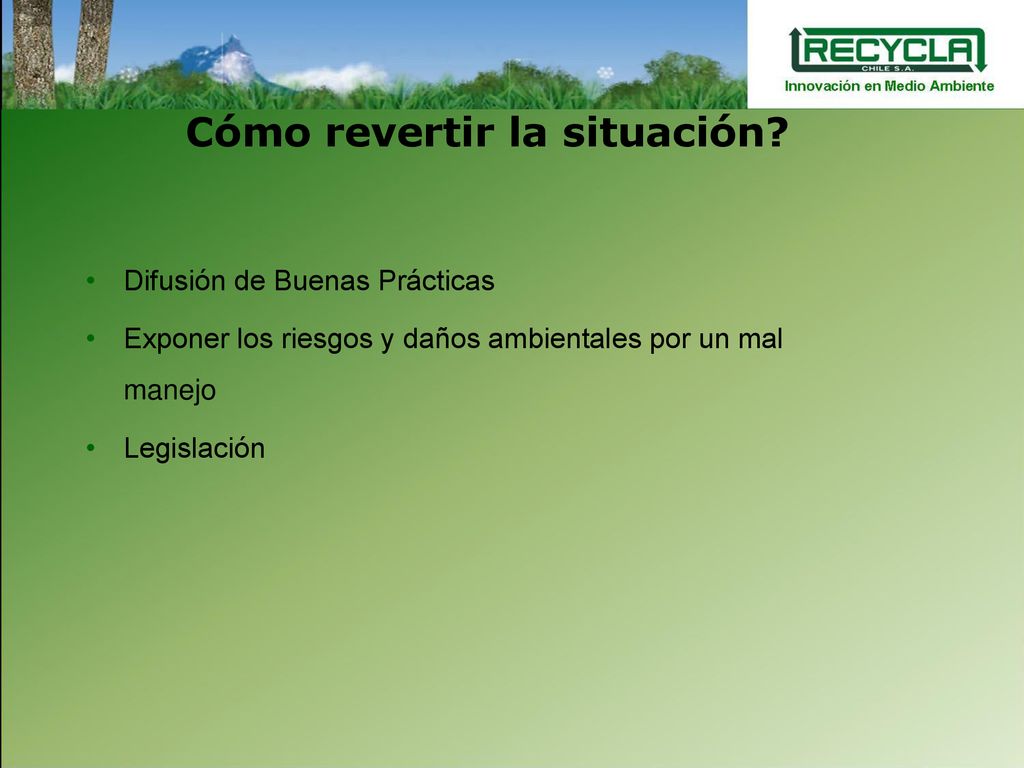 RECYCLA
CHILE S.A.
Innovación en Medio Ambiente

Cómo revertir la situación?

• Difusión de Buenas Prácticas
• Exponer los riesgos y daños ambientales por un mal manejo
• Legislación